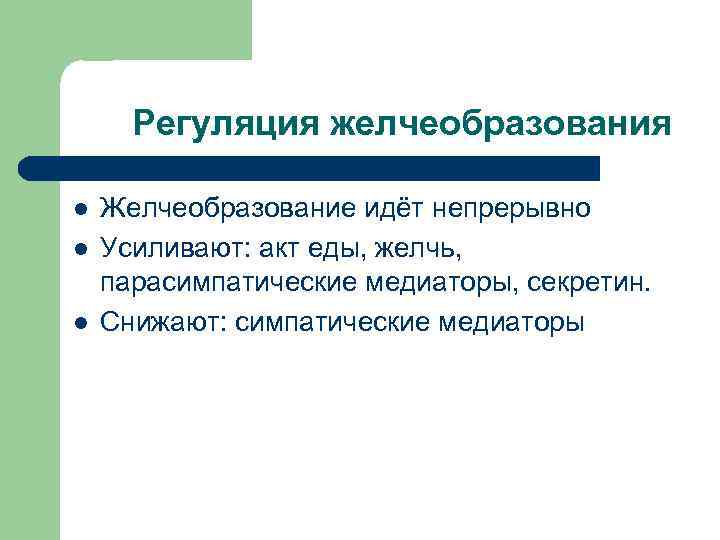 Регуляция желчеобразования

- Желчеобразование идёт непрерывно
- Усиливают: акт еды, желчь, парасимпатические медиаторы, секретин.
- Снижают: симпатические медиаторы